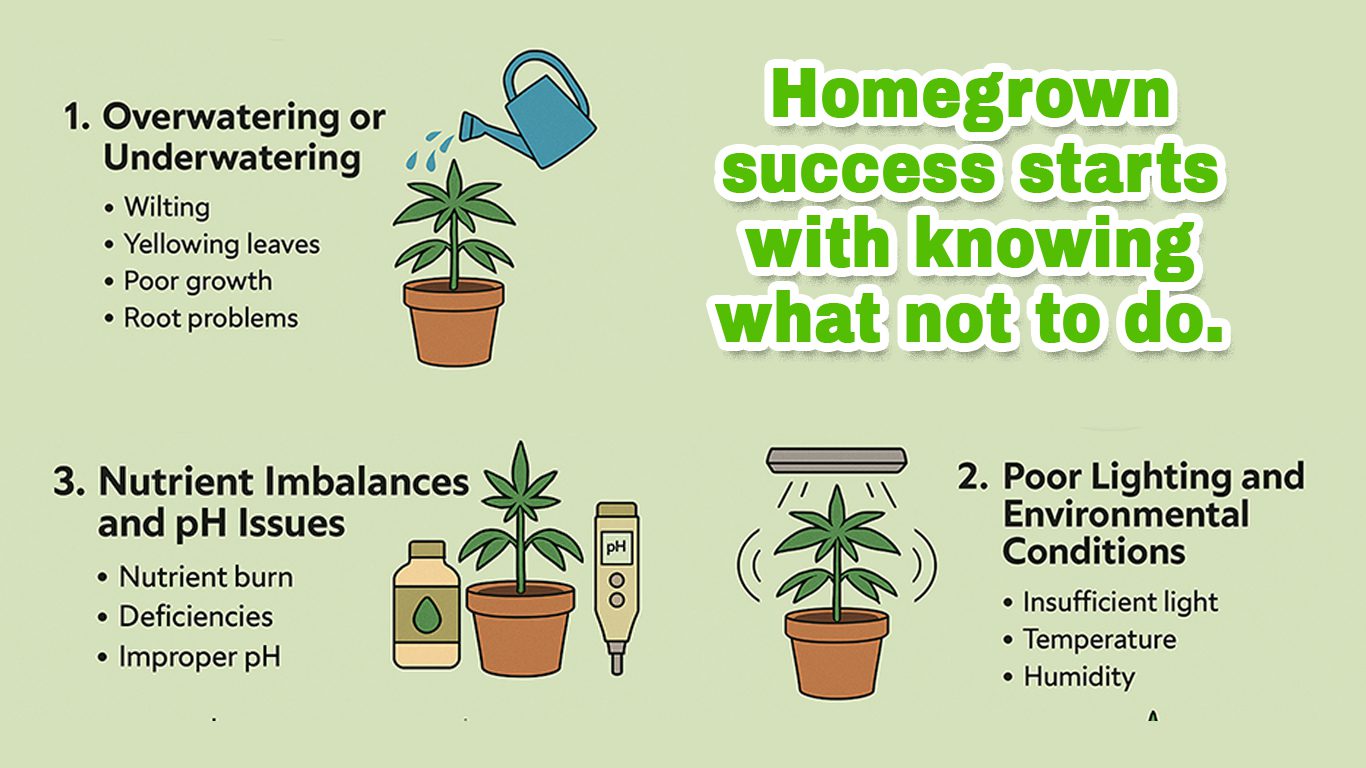 1. Overwatering or Underwatering

• Wilting
• Yellowing leaves
• Poor growth
• Root problems

Homegrown success starts with knowing what not to do.

3. Nutrient Imbalances and pH Issues

• Nutrient burn
• Deficiencies
• Improper pH

pH

2. Poor Lighting and Environmental Conditions

• Insufficient light
• Temperature
• Humidity